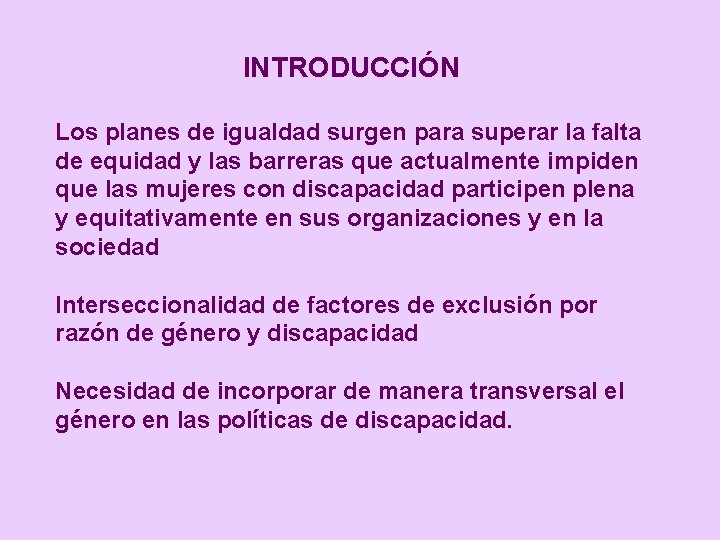 INTRODUCCIÓN

Los planes de igualdad surgen para superar la falta de equidad y las barreras que actualmente impiden que las mujeres con discapacidad participen plena y equitativamente en sus organizaciones y en la sociedad

Interseccionalidad de factores de exclusión por razón de género y discapacidad

Necesidad de incorporar de manera transversal el género en las políticas de discapacidad.